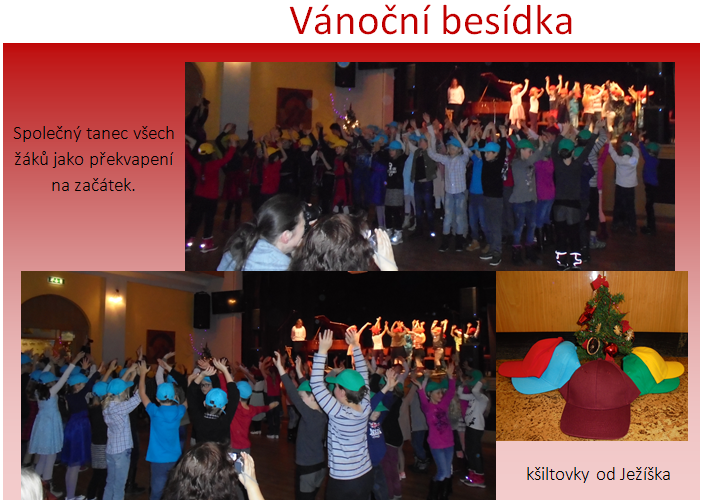 Vánoční besídka

Společný tanec všech žáků jako překvapení na začátek.

kšiltovky od Ježíška